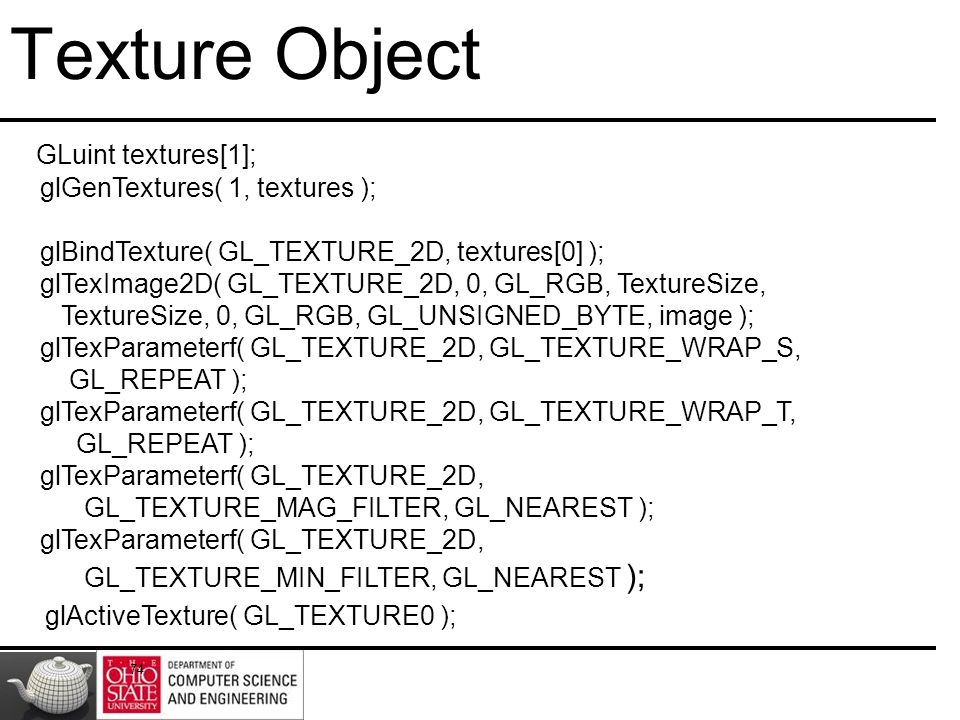 Texture Object

GLuint textures[1];
glGenTextures( 1, textures );

glBindTexture( GL_TEXTURE_2D, textures[0] );
glTexImage2D( GL_TEXTURE_2D, 0, GL_RGB, TextureSize, TextureSize, 0, GL_RGB, GL_UNSIGNED_BYTE, image );
glTexParameterf( GL_TEXTURE_2D, GL_TEXTURE_WRAP_S, GL_REPEAT );
glTexParameterf( GL_TEXTURE_2D, GL_TEXTURE_WRAP_T, GL_REPEAT );
glTexParameterf( GL_TEXTURE_2D, GL_TEXTURE_MAG_FILTER, GL_NEAREST );
glTexParameterf( GL_TEXTURE_2D, GL_TEXTURE_MIN_FILTER, GL_NEAREST );
glActiveTexture( GL_TEXTURE0 );

THE OHIO STATE UNIVERSITY
DEPARTMENT OF COMPUTER SCIENCE AND ENGINEERING